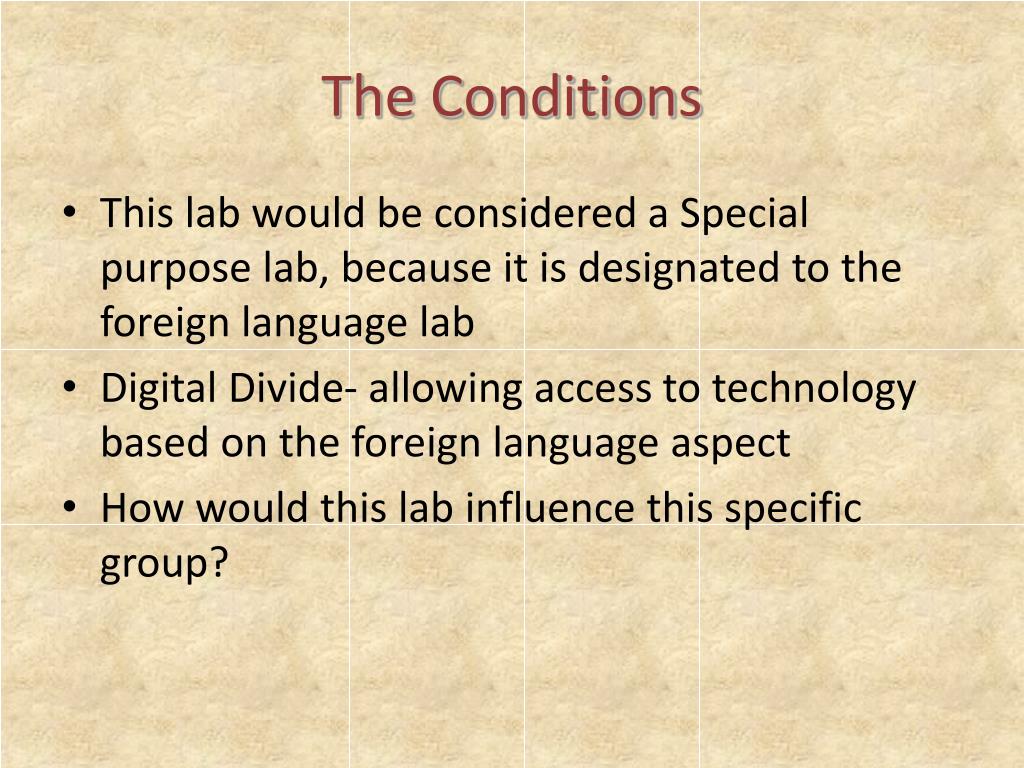 The Conditions

• This lab would be considered a Special purpose lab, because it is designated to the foreign language lab

• Digital Divide- allowing access to technology based on the foreign language aspect

• How would this lab influence this specific group?